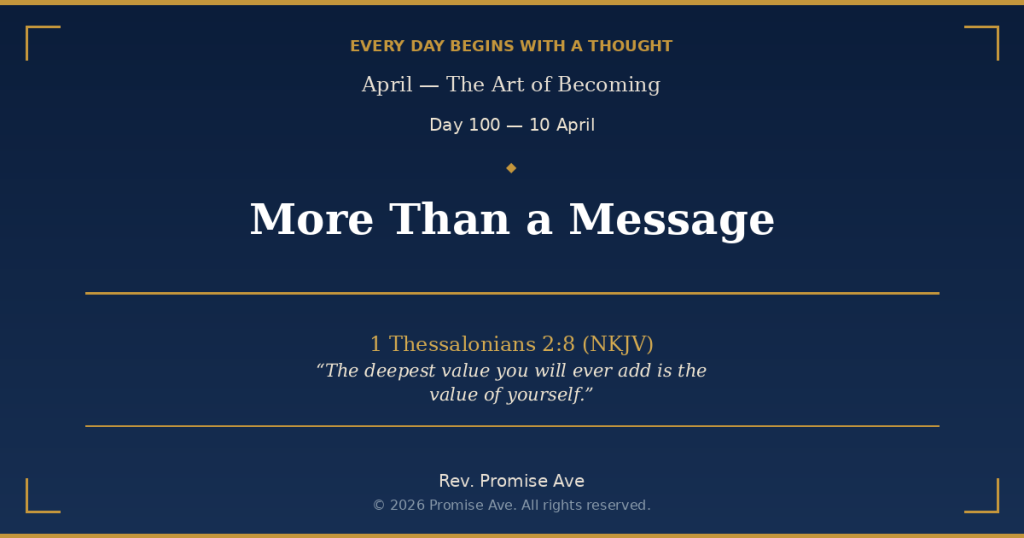 EVERY DAY BEGINS WITH A THOUGHT

April — The Art of Becoming

Day 100 — 10 April

More Than a Message

1 Thessalonians 2:8 (NKJV)

“The deepest value you will ever add is the value of yourself.”

Rev. Promise Ave

© 2026 Promise Ave. All rights reserved.